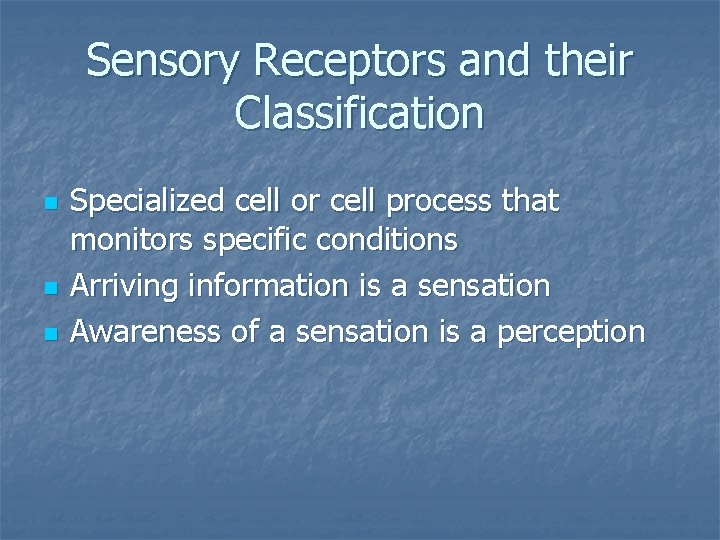 Sensory Receptors and their Classification

- Specialized cell or cell process that monitors specific conditions
- Arriving information is a sensation
- Awareness of a sensation is a perception